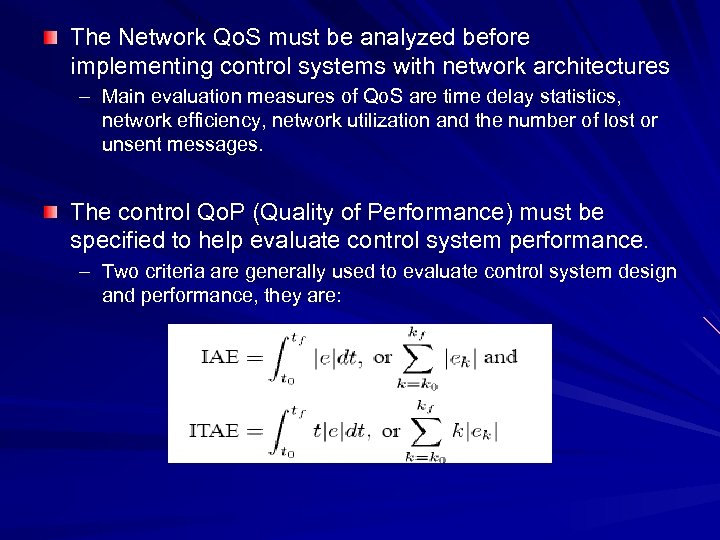 The Network QoS must be analyzed before implementing control systems with network architectures

– Main evaluation measures of QoS are time delay statistics, network efficiency, network utilization and the number of lost or unsent messages.

The control QoP (Quality of Performance) must be specified to help evaluate control system performance.

– Two criteria are generally used to evaluate control system design and performance, they are:

$\text{IAE} = \int_{t_0}^{t_f} |e|dt, \text{ or } \sum_{k=k_0}^{k_f} |e_k| \text{ and}$

$\text{ITAE} = \int_{t_0}^{t_f} t|e|dt, \text{ or } \sum_{k=k_0}^{k_f} k|e_k|$